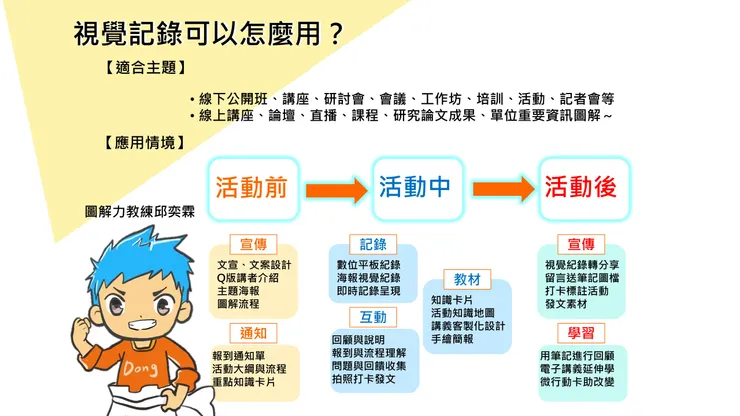 視覺記錄可以怎麼用？

【適合主題】

• 線下公開班、講座、研討會、會議、工作坊、培訓、活動、記者會等
• 線上講座、論壇、直播、課程、研究論文成果、單位重要資訊圖解～

【應用情境】

活動前

活動中

活動後

圖解力教練邱奕霖

Dong

宣傳
文宣、文案設計
Q版講者介紹
主題海報
圖解流程

通知
報到通知單
活動大綱與流程
重點知識卡片

記錄
數位平板紀錄
海報視覺紀錄
即時記錄呈現

互動
回顧與說明
報到與流程理解
問題與回饋收集
拍照打卡發文

教材
知識卡片
活動知識地圖
講義客製化設計
手繪簡報

宣傳
視覺紀錄轉分享
留言送筆記圖檔
打卡標註活動
發文素材

學習
用筆記進行回顧
電子講義延伸學
微行動卡助改變